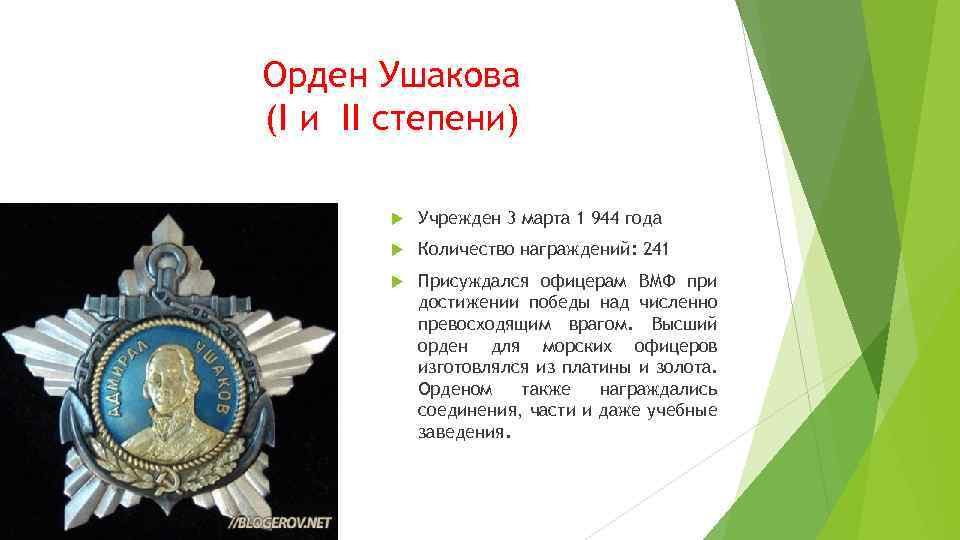 Орден Ушакова
(I и II степени)

АДМИРАЛ УШАКОВ

//BLOGEROV.NET

Учрежден 3 марта 1 944 года

Количество награждений: 241

Присуждался офицерам ВМФ при достижении победы над численно превосходящим врагом. Высший орден для морских офицеров изготовлялся из платины и золота. Орденом также награждались соединения, части и даже учебные заведения.